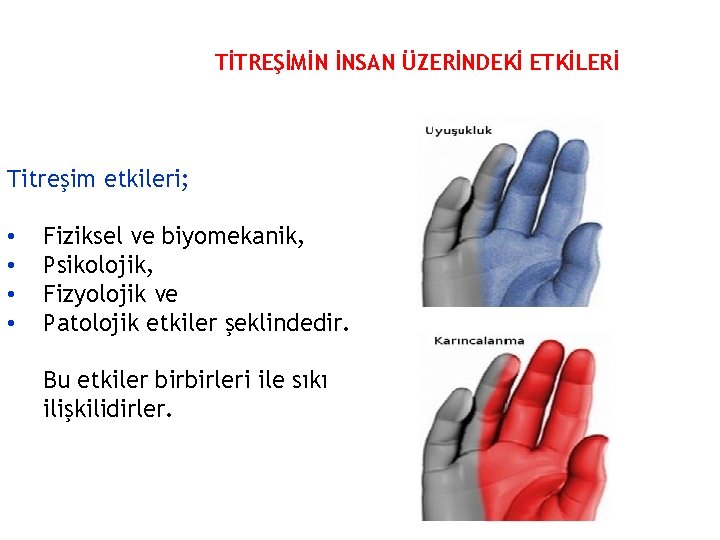 TİTREŞİMİN İNSAN ÜZERİNDEKİ ETKİLERİ

Titreşim etkileri;

• Fiziksel ve biyomekanik,
• Psikolojik,
• Fizyolojik ve
• Patolojik etkiler şeklindedir.

Bu etkiler birbirleri ile sıkı ilişkilidirler.

Uyuşukluk

Karıncalanma